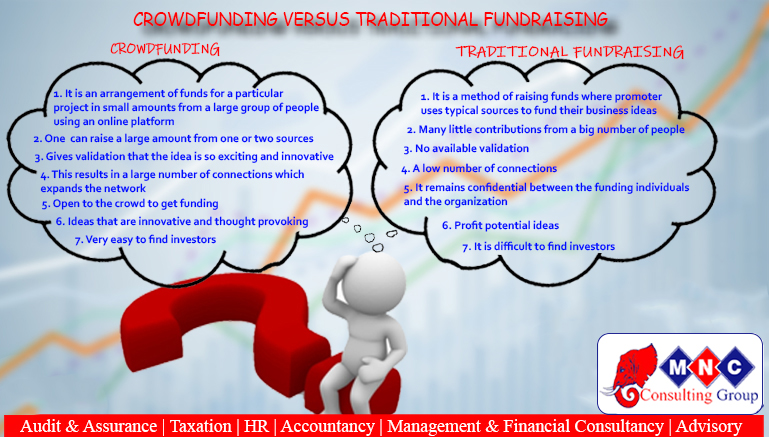 CROWDFUNDING VERSUS TRADITIONAL FUNDRAISING

CROWDFUNDING

1. It is an arrangement of funds for a particular project in small amounts from a large group of people using an online platform

2. One can raise a large amount from one or two sources

3. Gives validation that the idea is so exciting and innovative

4. This results in a large number of connections which expands the network

5. Open to the crowd to get funding

6. Ideas that are innovative and thought provoking

7. Very easy to find investors

TRADITIONAL FUNDRAISING

1. It is a method of raising funds where promoter uses typical sources to fund their business ideas

2. Many little contributions from a big number of people

3. No available validation

4. A low number of connections

5. It remains confidential between the funding individuals and the organization

6. Profit potential ideas

7. It is difficult to find investors

MNC
Consulting Group

Audit & Assurance | Taxation | HR | Accountancy | Management & Financial Consultancy | Advisory